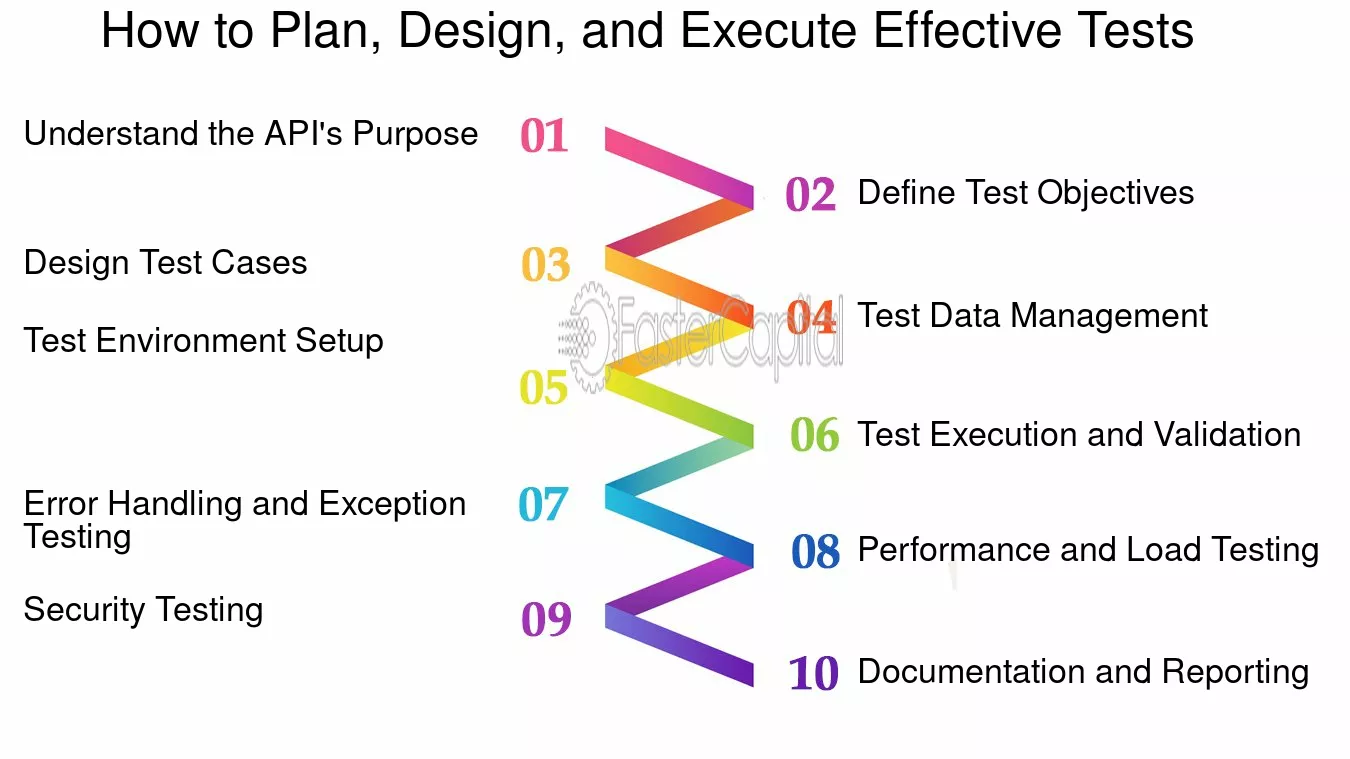 How to Plan, Design, and Execute Effective Tests

Understand the API's Purpose 01

02 Define Test Objectives

Design Test Cases 03

04 Test Data Management

Test Environment Setup 05

FasterCapital

06 Test Execution and Validation

Error Handling and Exception Testing 07

08 Performance and Load Testing

Security Testing 09

10 Documentation and Reporting